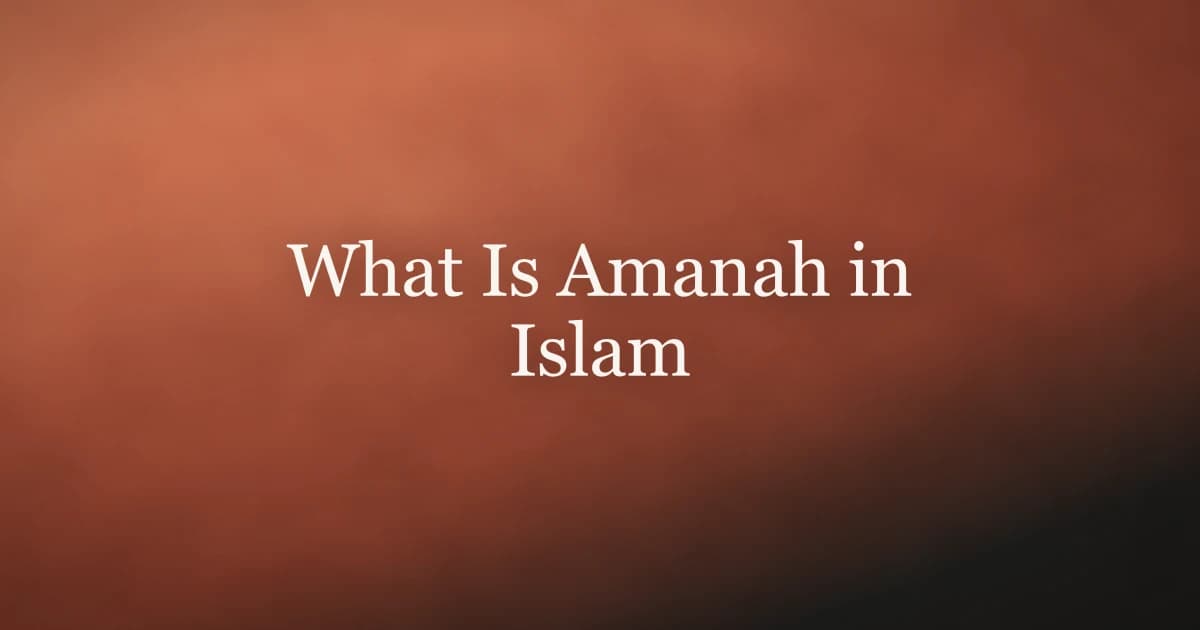 What Is Amanah in Islam